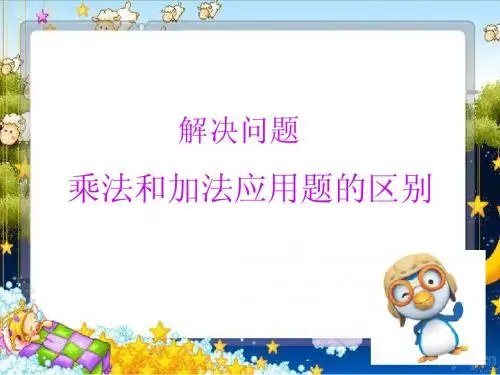 解决问题

乘法和加法应用题的区别